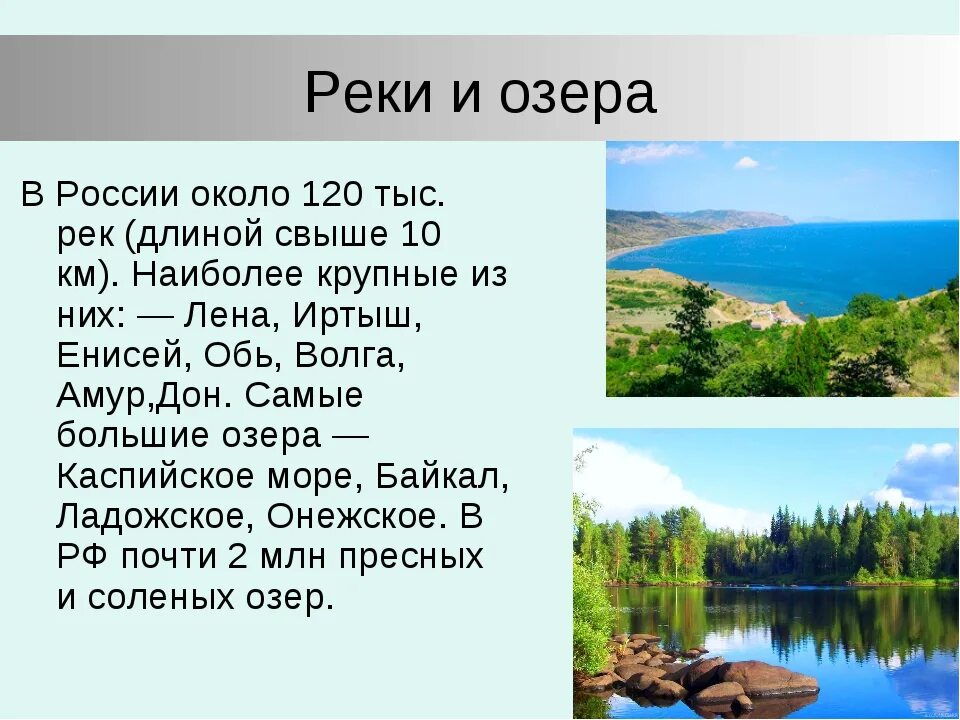 Реки и озера

В России около 120 тыс. рек (длиной свыше 10 км). Наиболее крупные из них: — Лена, Иртыш, Енисей, Обь, Волга, Амур,Дон. Самые большие озера — Каспийское море, Байкал, Ладожское, Онежское. В РФ почти 2 млн пресных и соленых озер.